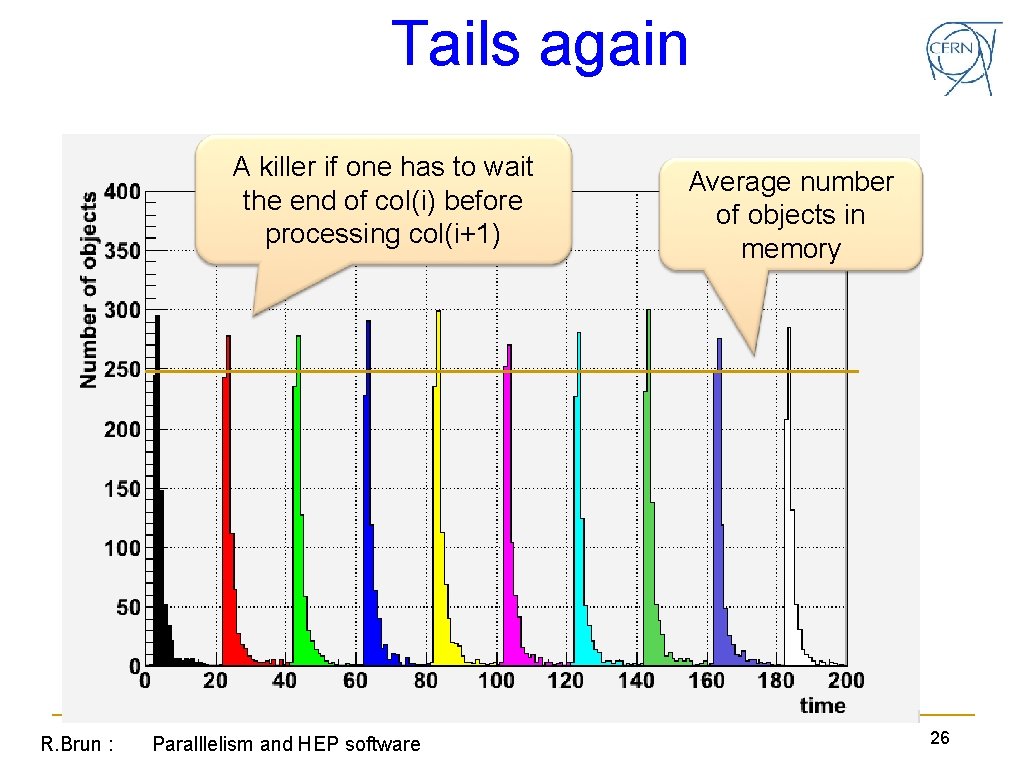 Tails again

CERN

A killer if one has to wait the end of col(i) before processing col(i+1)

Average number of objects in memory

Number of objects

400
350
300
250
200
150
100
50
0

0 20 40 60 80 100 120 140 160 180 200

time

R.Brun :

Paralllelism and HEP software

26